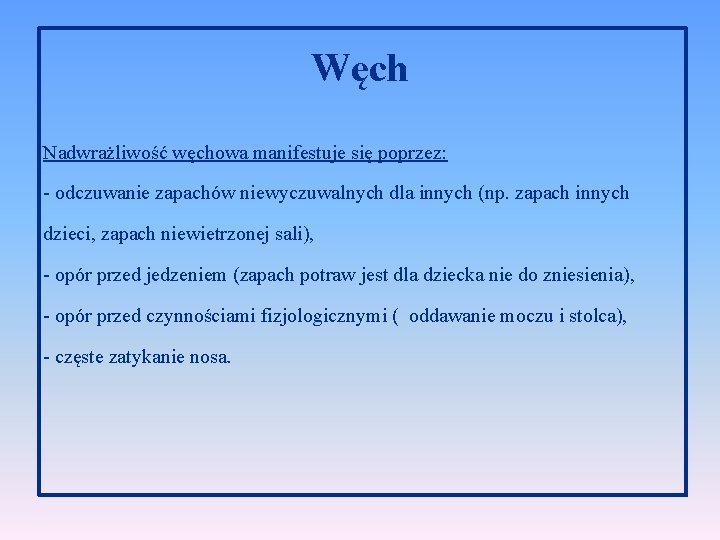 Węch

Nadwrażliwość węchowa manifestuje się poprzez:

- odczuwanie zapachów niewyczuwalnych dla innych (np. zapach innych dzieci, zapach niewietrzonej sali),

- opór przed jedzeniem (zapach potraw jest dla dziecka nie do zniesienia),

- opór przed czynnościami fizjologicznymi ( oddawanie moczu i stolca),

- częste zatykanie nosa.